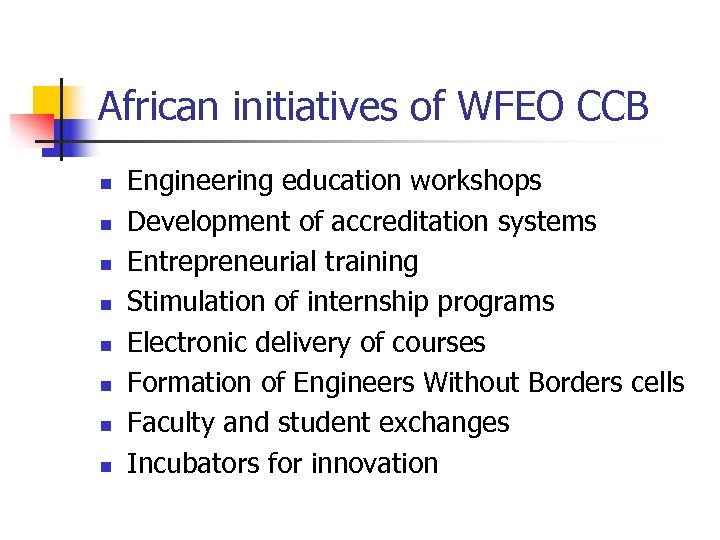 African initiatives of WFEO CCB

- Engineering education workshops
- Development of accreditation systems
- Entrepreneurial training
- Stimulation of internship programs
- Electronic delivery of courses
- Formation of Engineers Without Borders cells
- Faculty and student exchanges
- Incubators for innovation